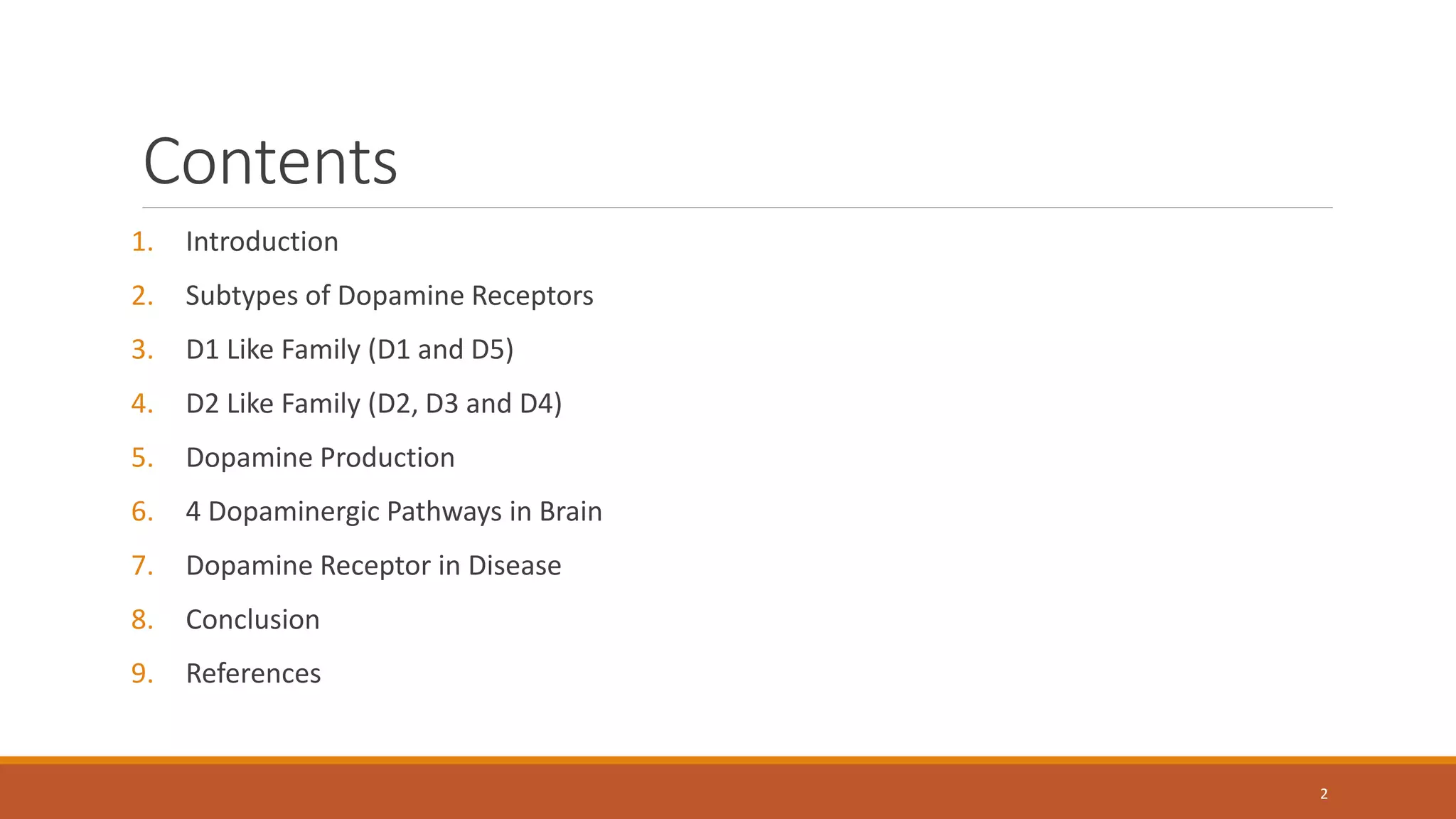 Contents

1. Introduction
2. Subtypes of Dopamine Receptors
3. D1 Like Family (D1 and D5)
4. D2 Like Family (D2, D3 and D4)
5. Dopamine Production
6. 4 Dopaminergic Pathways in Brain
7. Dopamine Receptor in Disease
8. Conclusion
9. References

2